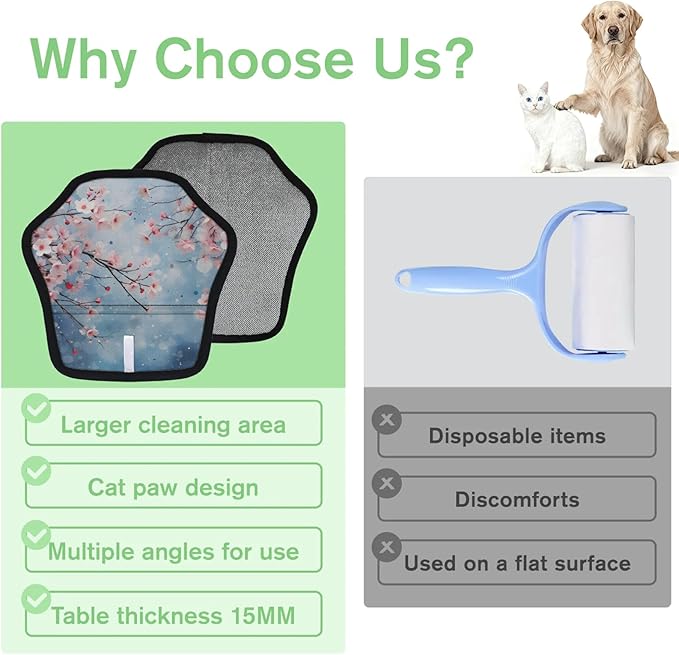 Why Choose Us?

Larger cleaning area

Cat paw design

Multiple angles for use

Table thickness 15MM

Disposable items

Discomforts

Used on a flat surface